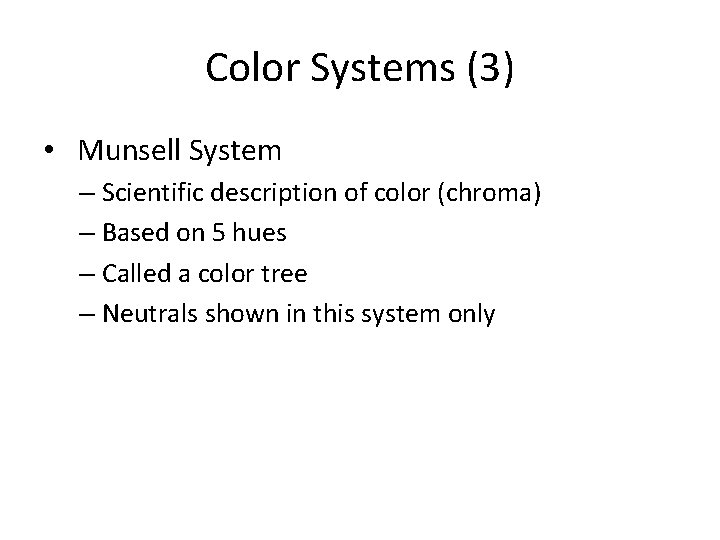 Color Systems (3)

• Munsell System
  – Scientific description of color (chroma)
  – Based on 5 hues
  – Called a color tree
  – Neutrals shown in this system only